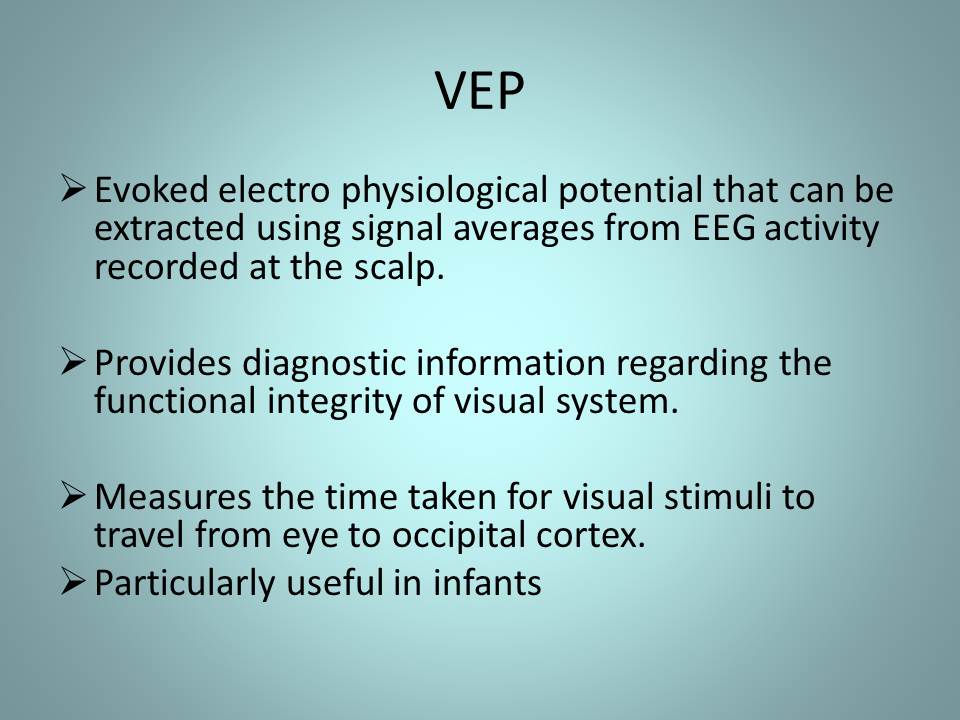 VEP

➢ Evoked electro physiological potential that can be extracted using signal averages from EEG activity recorded at the scalp.

➢ Provides diagnostic information regarding the functional integrity of visual system.

➢ Measures the time taken for visual stimuli to travel from eye to occipital cortex.
➢ Particularly useful in infants